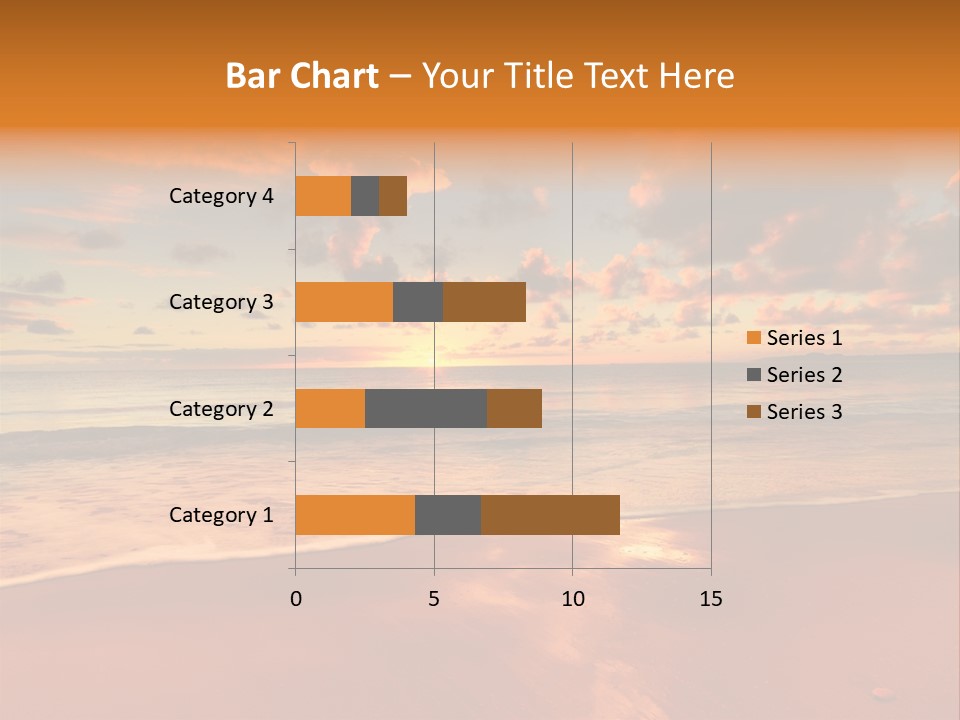 Bar Chart – Your Title Text Here

Category 4
Category 3
Category 2
Category 1

0
5
10
15

Series 1
Series 2
Series 3